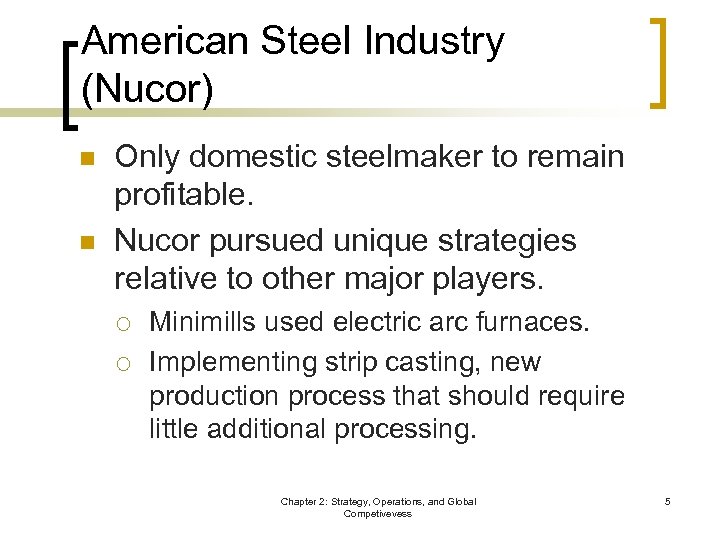 American Steel Industry (Nucor)

Only domestic steelmaker to remain profitable.

Nucor pursued unique strategies relative to other major players.

Minimills used electric arc furnaces.

Implementing strip casting, new production process that should require little additional processing.

Chapter 2: Strategy, Operations, and Global Competivevess

5